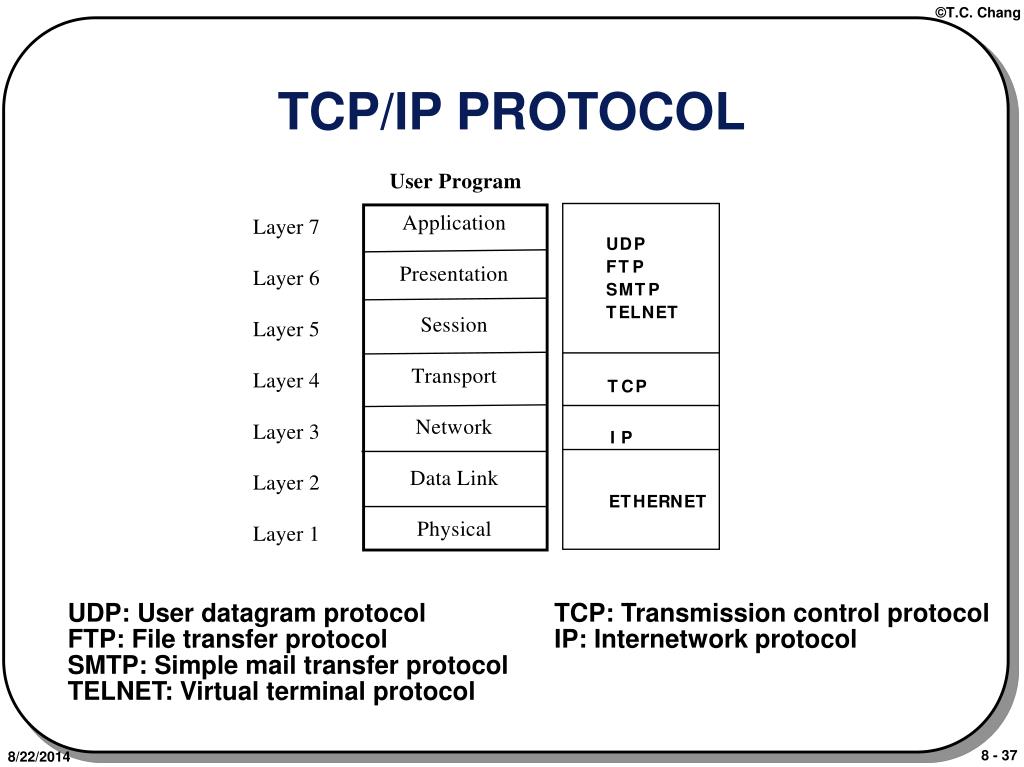 ©T.C. Chang

TCP/IP PROTOCOL

User Program

Layer 7
Layer 6
Layer 5
Layer 4
Layer 3
Layer 2
Layer 1

Application
Presentation
Session
Transport
Network
Data Link
Physical

UDP
FTP
SMTP
TELNET

TCP

IP

ETHERNET

UDP: User datagram protocol
FTP: File transfer protocol
SMTP: Simple mail transfer protocol
TELNET: Virtual terminal protocol

TCP: Transmission control protocol
IP: Internetwork protocol

8/22/2014

8 - 37